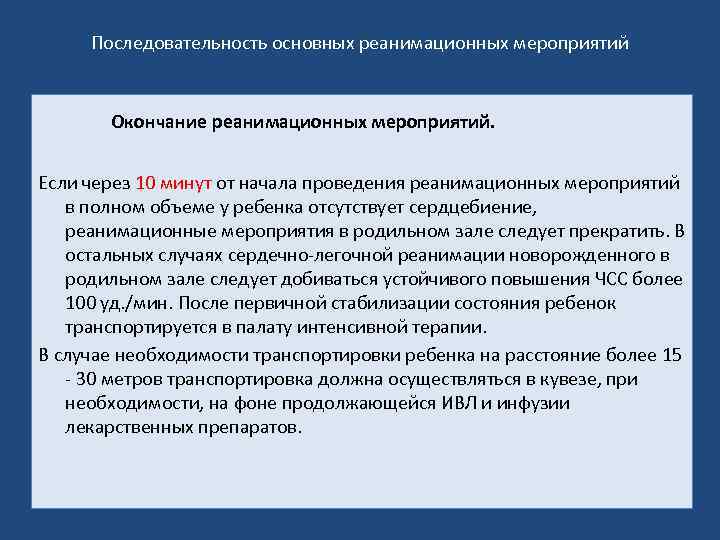 Последовательность основных реанимационных мероприятий

Окончание реанимационных мероприятий.

Если через 10 минут от начала проведения реанимационных мероприятий в полном объеме у ребенка отсутствует сердцебиение, реанимационные мероприятия в родильном зале следует прекратить. В остальных случаях сердечно-легочной реанимации новорожденного в родильном зале следует добиваться устойчивого повышения ЧСС более 100 уд./мин. После первичной стабилизации состояния ребенок транспортируется в палату интенсивной терапии.

В случае необходимости транспортировки ребенка на расстояние более 15 - 30 метров транспортировка должна осуществляться в кувезе, при необходимости, на фоне продолжающейся ИВЛ и инфузии лекарственных препаратов.